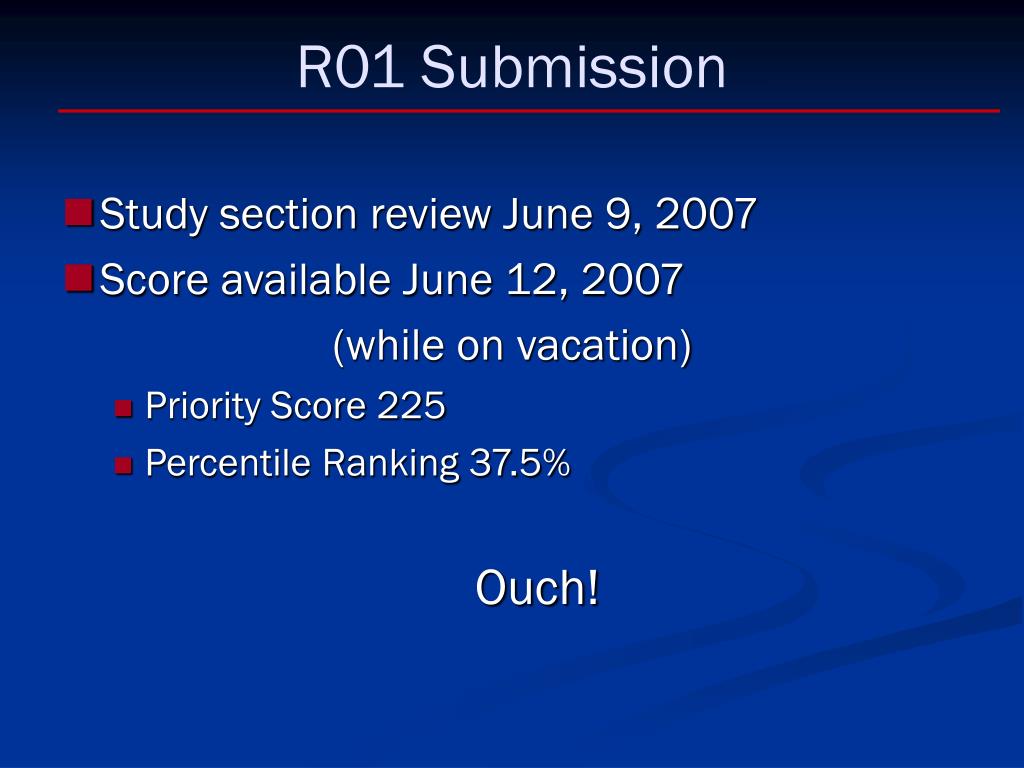 R01 Submission

Study section review June 9, 2007
Score available June 12, 2007
(while on vacation)
Priority Score 225
Percentile Ranking 37.5%

Ouch!